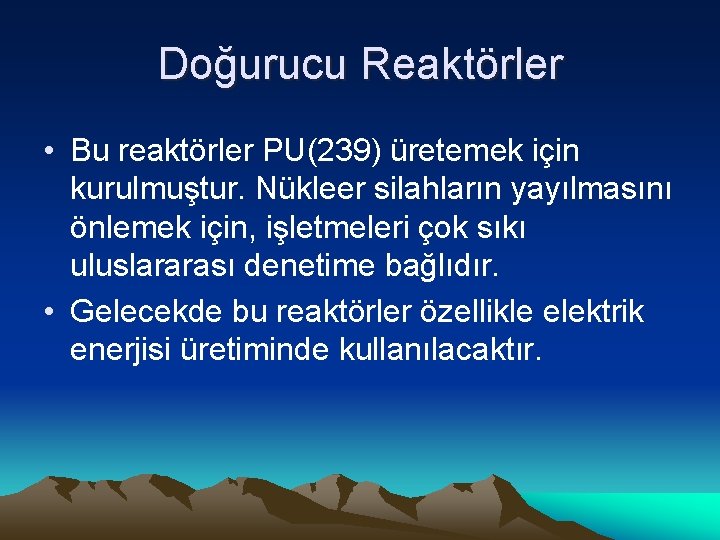 Doğurucu Reaktörler

• Bu reaktörler PU(239) üretemek için kurulmuştur. Nükleer silahların yayılmasını önlemek için, işletmeleri çok sıkı uluslararası denetime bağlıdır.

• Gelecekde bu reaktörler özellikle elektrik enerjisi üretiminde kullanılacaktır.